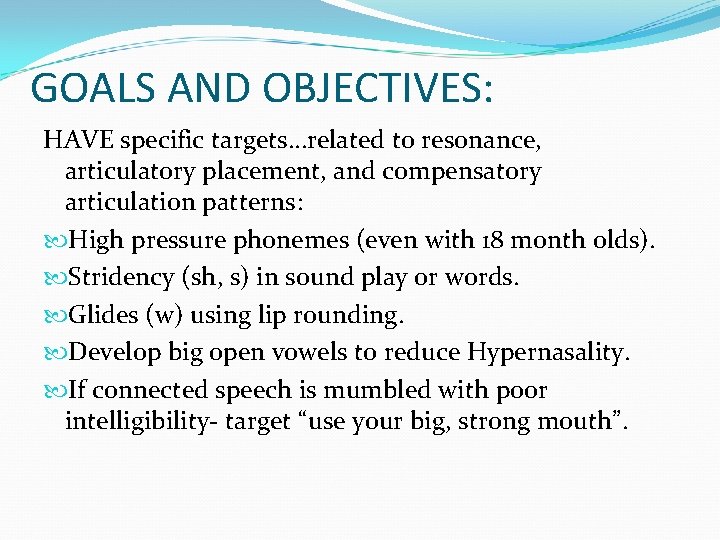 GOALS AND OBJECTIVES:

HAVE specific targets…related to resonance, articulatory placement, and compensatory articulation patterns:

High pressure phonemes (even with 18 month olds).

Stridency (sh, s) in sound play or words.

Glides (w) using lip rounding.

Develop big open vowels to reduce Hypernasality.

If connected speech is mumbled with poor intelligibility- target “use your big, strong mouth”.